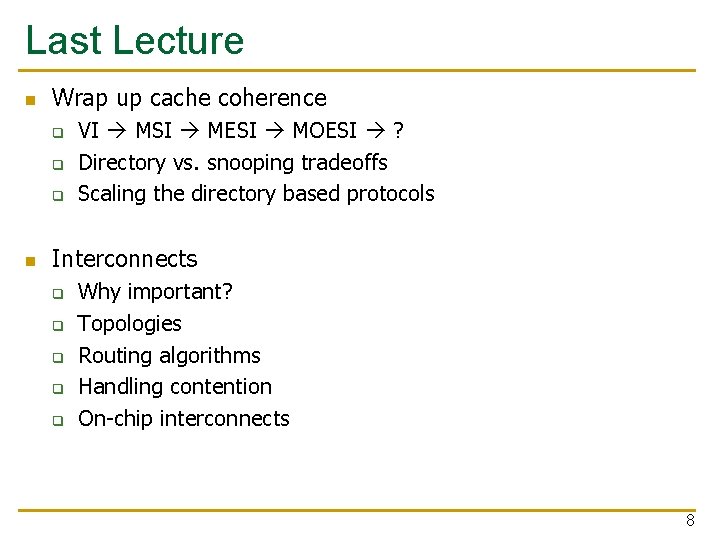 Last Lecture

- Wrap up cache coherence
  - VI → MSI → MESI → MOESI → ?
  - Directory vs. snooping tradeoffs
  - Scaling the directory based protocols

- Interconnects
  - Why important?
  - Topologies
  - Routing algorithms
  - Handling contention
  - On-chip interconnects

8